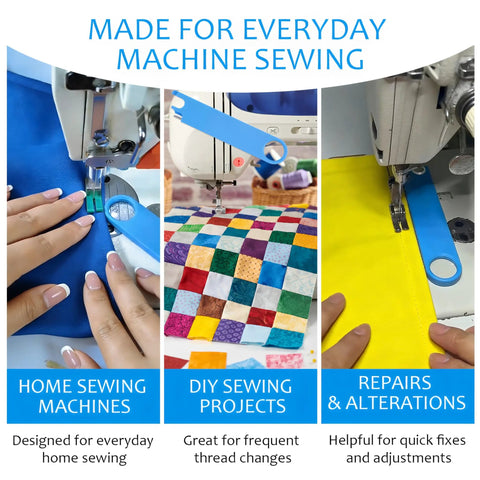 MADE FOR EVERYDAY MACHINE SEWING

HOME SEWING MACHINES

Designed for everyday home sewing

DIY SEWING PROJECTS

Great for frequent thread changes

REPAIRS & ALTERATIONS

Helpful for quick fixes and adjustments